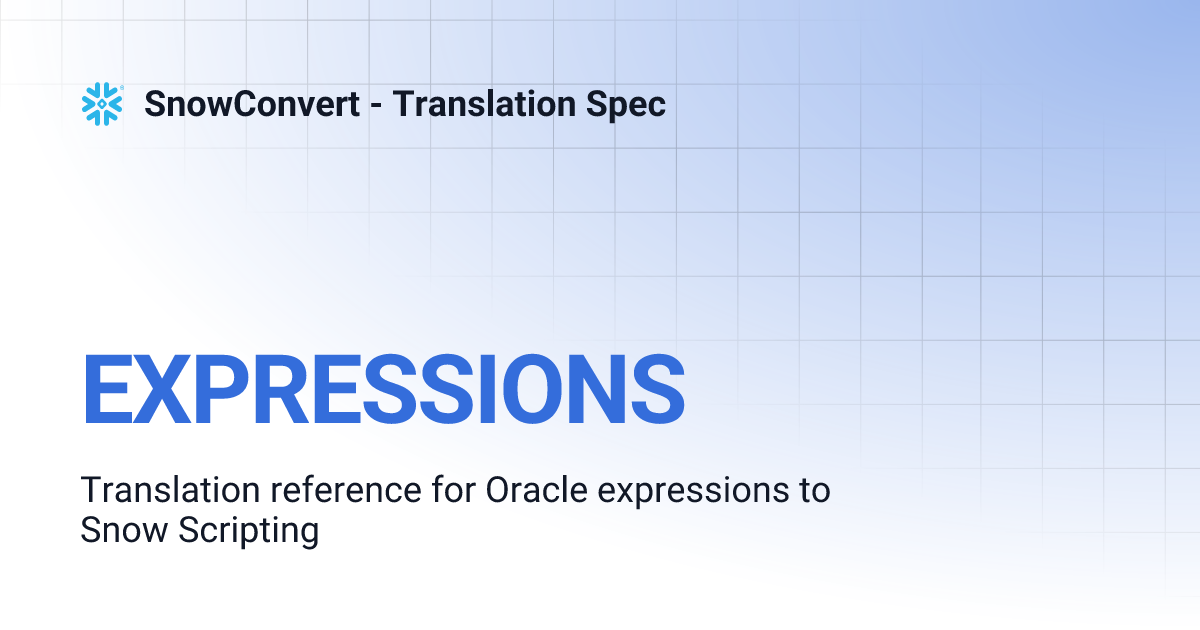 SnowConvert - Translation Spec

EXPRESSIONS

Translation reference for Oracle expressions to Snow Scripting